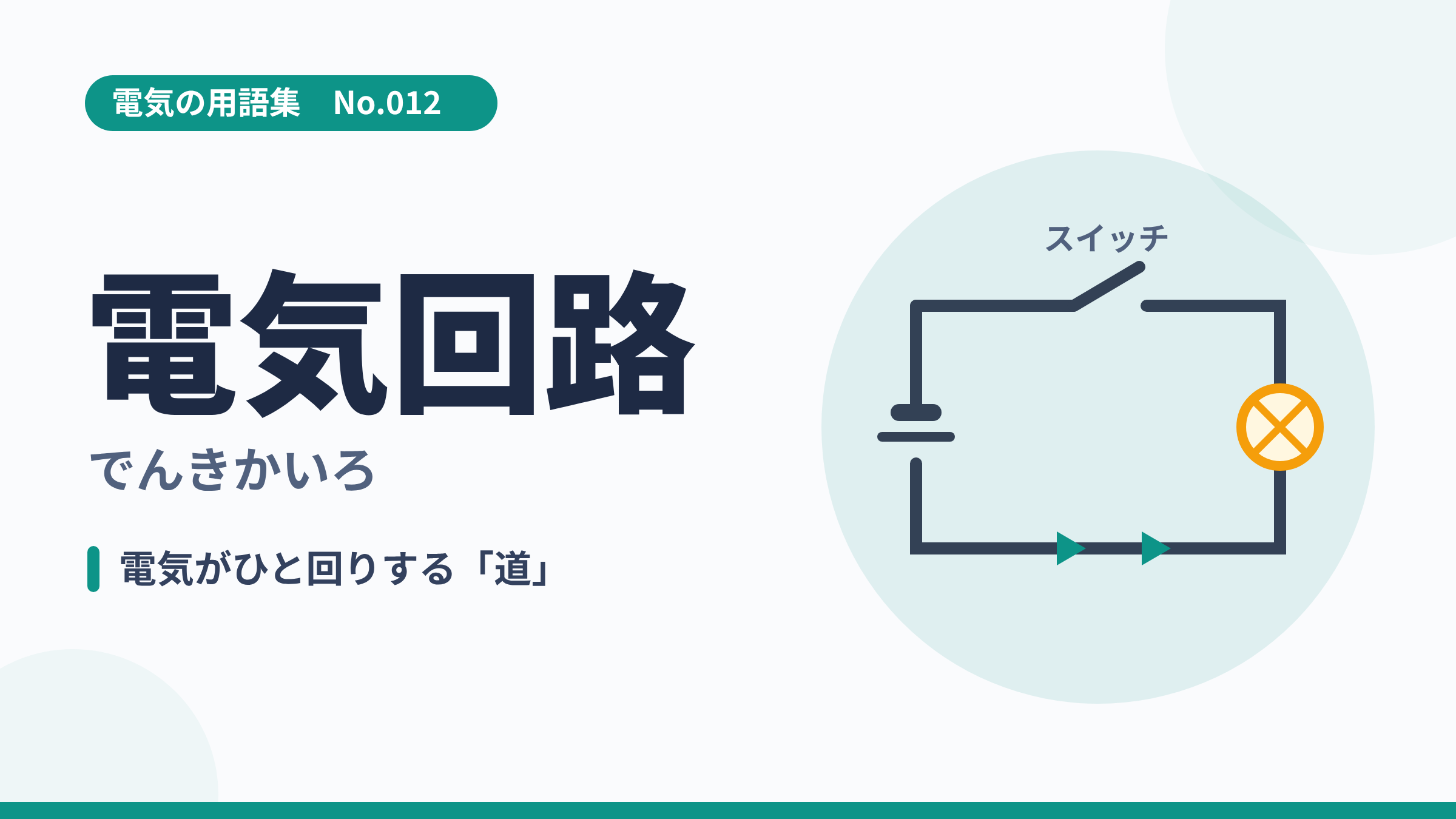 電気の用語集　No.012

電気回路

でんきかいろ

電気がひと回りする「道」

スイッチ